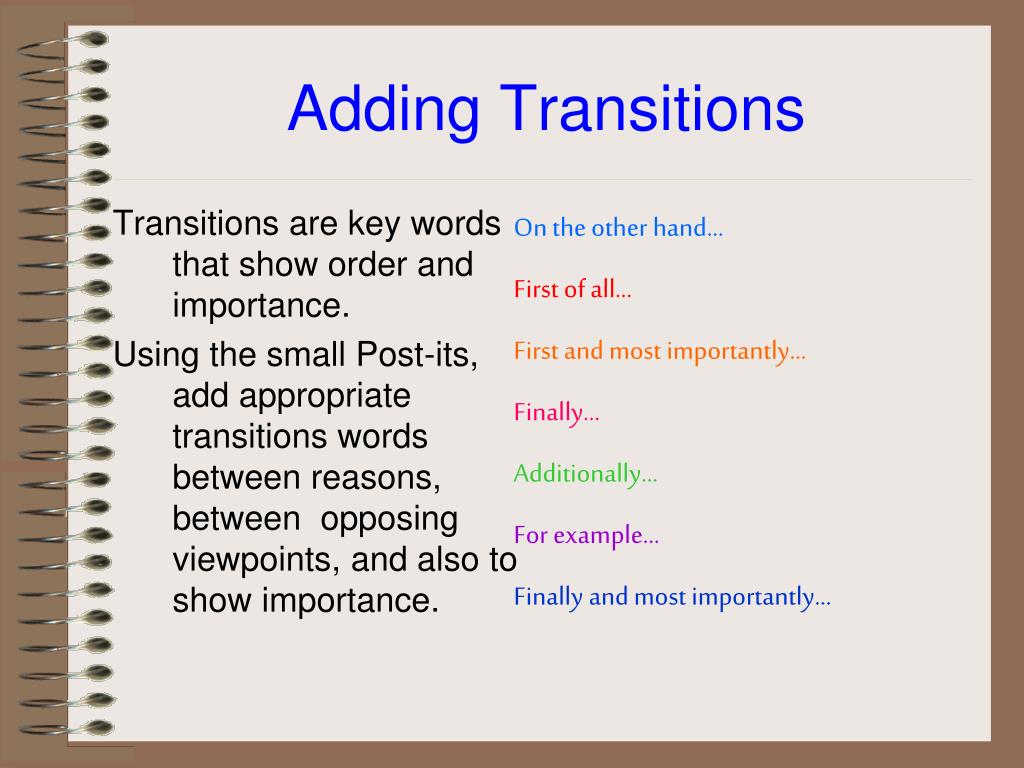 Adding Transitions

Transitions are key words that show order and importance.

Using the small Post-its, add appropriate transitions words between reasons, between opposing viewpoints, and also to show importance.

On the other hand…

First of all…

First and most importantly…

Finally…

Additionally…

For example…

Finally and most importantly…